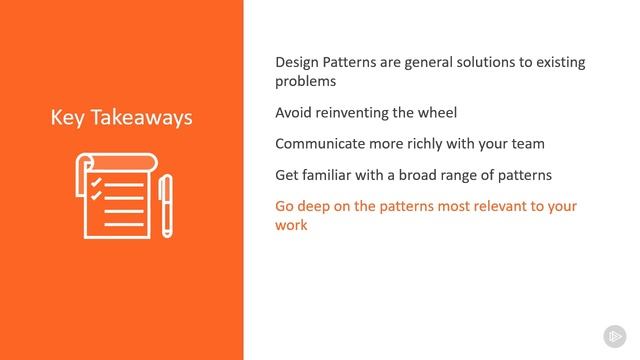 Key Takeaways

Design Patterns are general solutions to existing problems

Avoid reinventing the wheel

Communicate more richly with your team

Get familiar with a broad range of patterns

Go deep on the patterns most relevant to your work